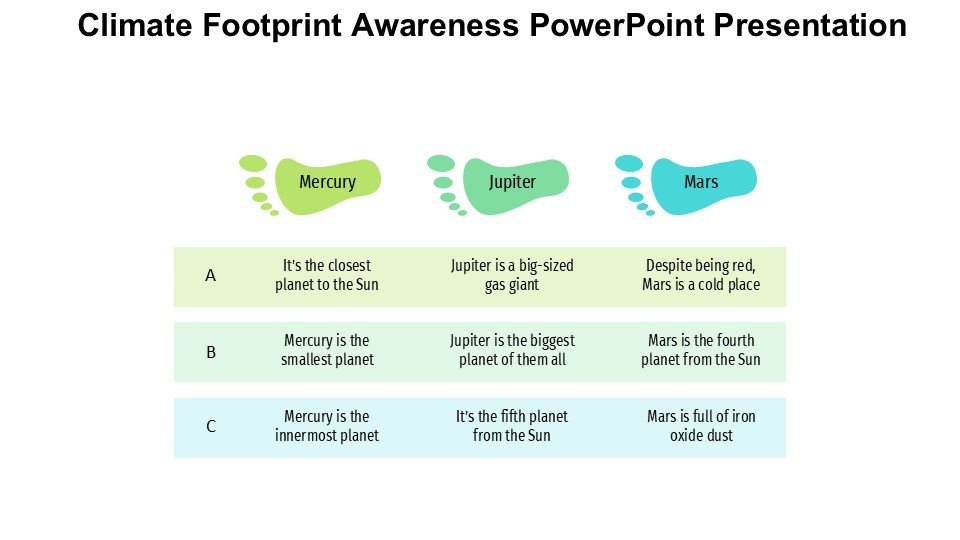 Climate Footprint Awareness PowerPoint Presentation

|  | Mercury | Jupiter | Mars |
|---|---|---|---|
| A | It's the closest planet to the Sun | Jupiter is a big-sized gas giant | Despite being red, Mars is a cold place |
| B | Mercury is the smallest planet | Jupiter is the biggest planet of them all | Mars is the fourth planet from the Sun |
| C | Mercury is the innermost planet | It's the fifth planet from the Sun | Mars is full of iron oxide dust |